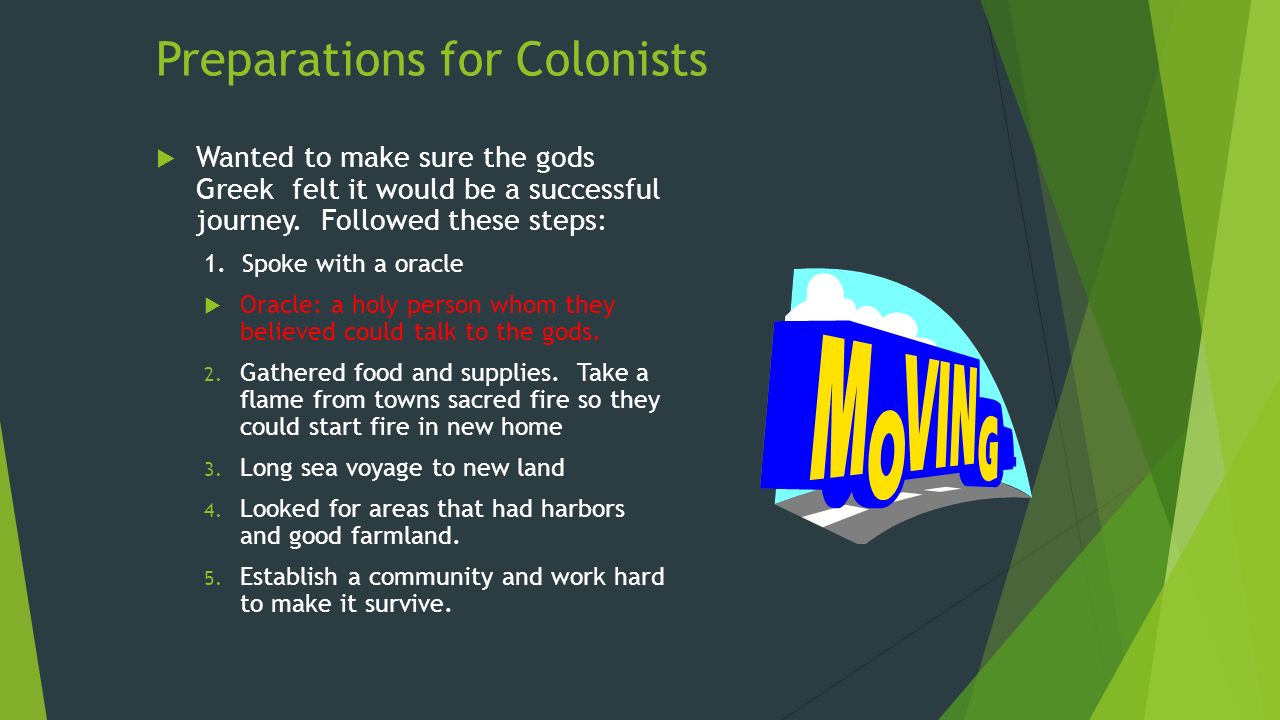 Preparations for Colonists

Wanted to make sure the gods Greek felt it would be a successful journey. Followed these steps:

1. Spoke with a oracle

Oracle: a holy person whom they believed could talk to the gods.

2. Gathered food and supplies. Take a flame from towns sacred fire so they could start fire in new home

3. Long sea voyage to new land

4. Looked for areas that had harbors and good farmland.

5. Establish a community and work hard to make it survive.

MOVING